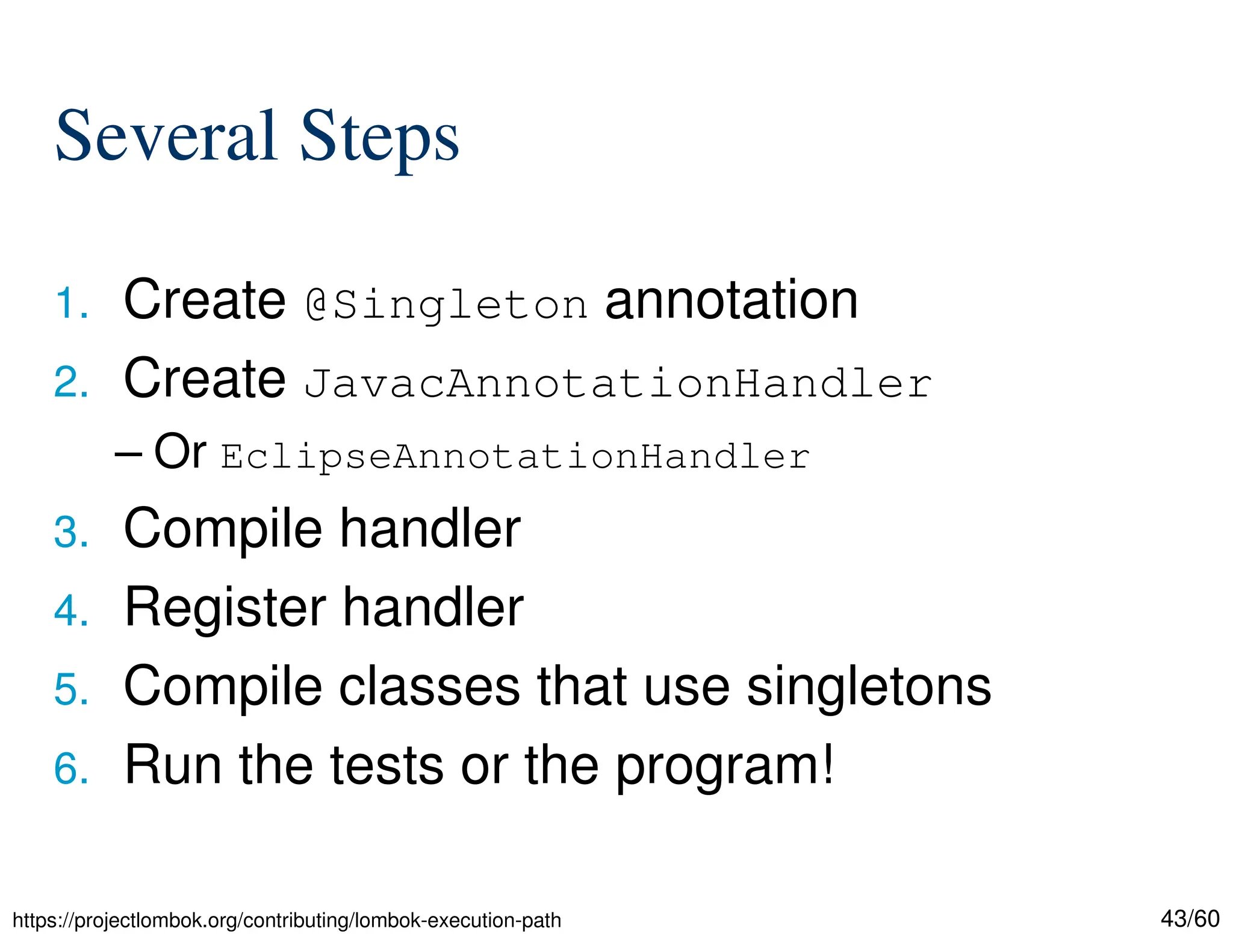 Several Steps

1. Create @Singleton annotation
2. Create JavacAnnotationHandler
– Or EclipseAnnotationHandler
3. Compile handler
4. Register handler
5. Compile classes that use singletons
6. Run the tests or the program!

https://projectlombok.org/contributing/lombok-execution-path

43/60